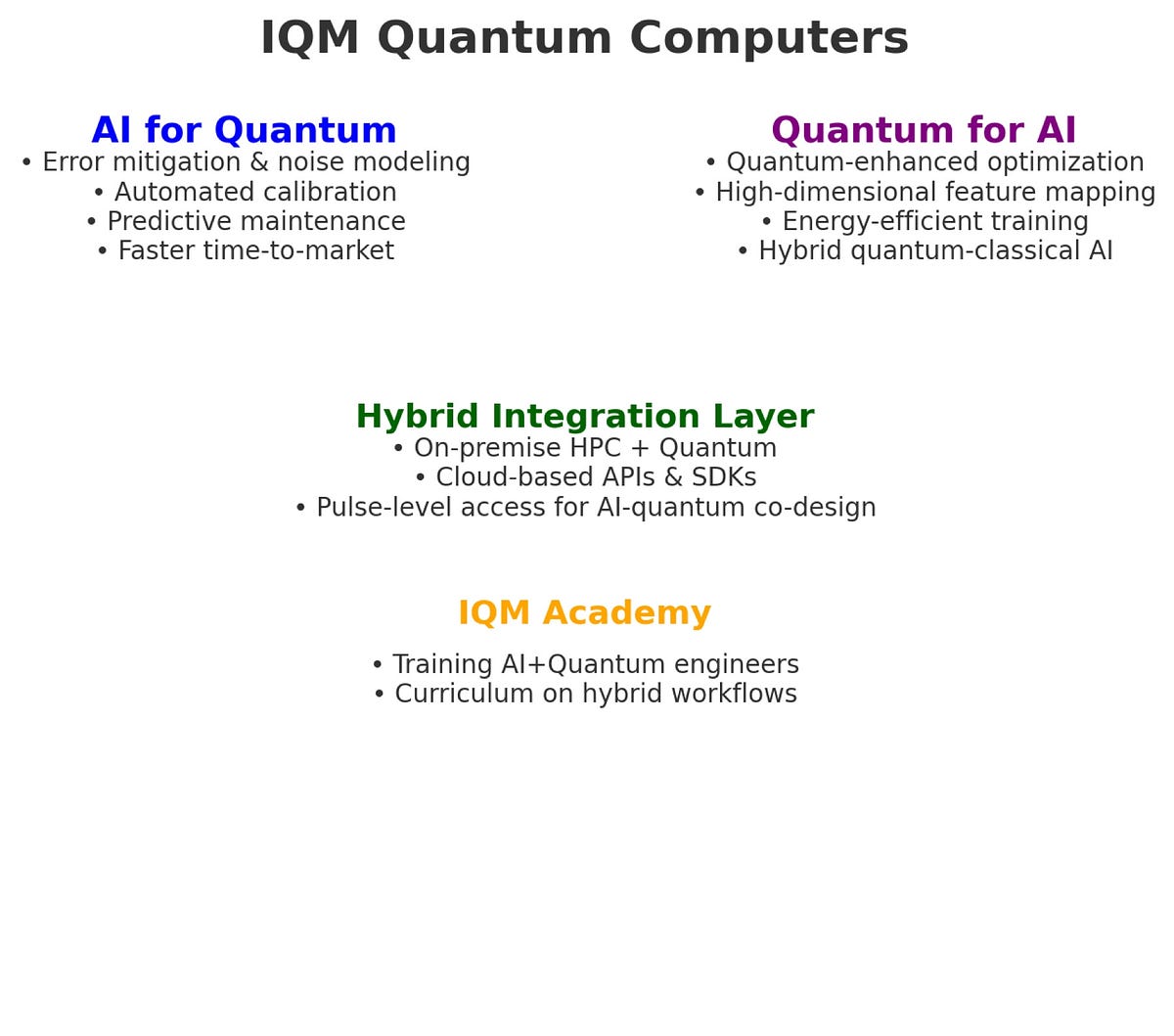 IQM Quantum Computers

AI for Quantum
• Error mitigation & noise modeling
• Automated calibration
• Predictive maintenance
• Faster time-to-market

Quantum for AI
• Quantum-enhanced optimization
• High-dimensional feature mapping
• Energy-efficient training
• Hybrid quantum-classical AI

Hybrid Integration Layer
• On-premise HPC + Quantum
• Cloud-based APIs & SDKs
• Pulse-level access for AI-quantum co-design

IQM Academy
• Training AI+Quantum engineers
• Curriculum on hybrid workflows